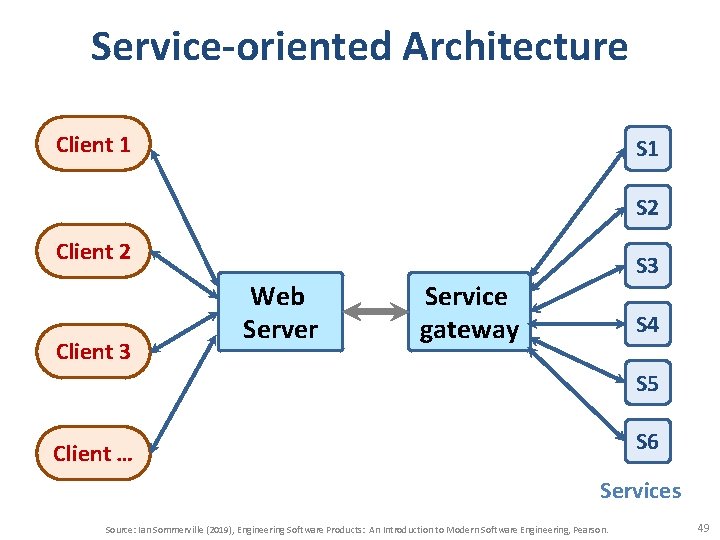 Service-oriented Architecture

Client 1

Client 2

Client 3

Client ...

Web Server

Service gateway

S1

S2

S3

S4

S5

S6

Services

Source: Ian Sommerville (2019), Engineering Software Products: An Introduction to Modern Software Engineering, Pearson.

49